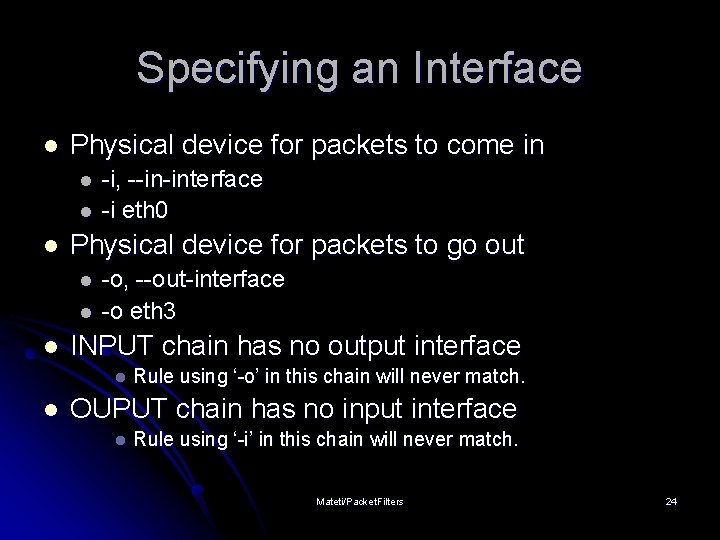 Specifying an Interface

- Physical device for packets to come in
  - -i, --in-interface
  - -i eth0
- Physical device for packets to go out
  - -o, --out-interface
  - -o eth3
- INPUT chain has no output interface
  - Rule using ‘-o’ in this chain will never match.
- OUPUT chain has no input interface
  - Rule using ‘-i’ in this chain will never match.

Mateti/PacketFilters

24